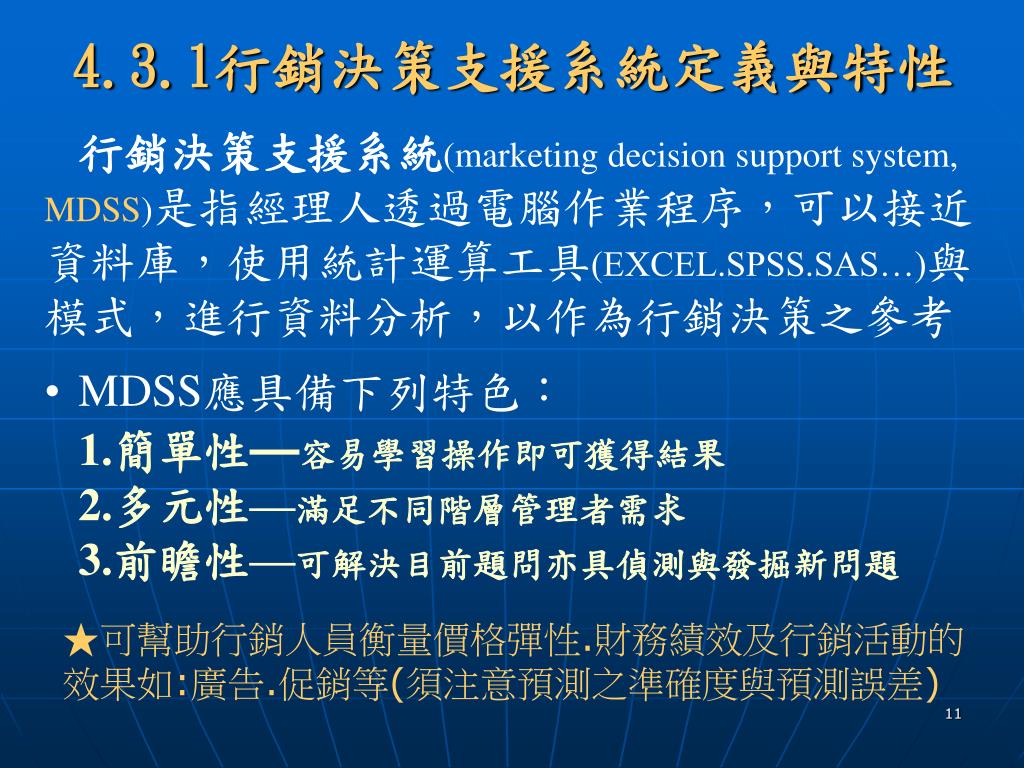 4.3.1行銷決策支援系統定義與特性

行銷決策支援系統(marketing decision support system, MDSS)是指經理人透過電腦作業程序，可以接近資料庫，使用統計運算工具(EXCEL.SPSS.SAS…)與模式，進行資料分析，以作為行銷決策之參考

• MDSS應具備下列特色：
1.簡單性—容易學習操作即可獲得結果
2.多元性—滿足不同階層管理者需求
3.前瞻性—可解決目前題問亦具偵測與發掘新問題

★可幫助行銷人員衡量價格彈性.財務績效及行銷活動的效果如:廣告.促銷等(須注意預測之準確度與預測誤差)

11